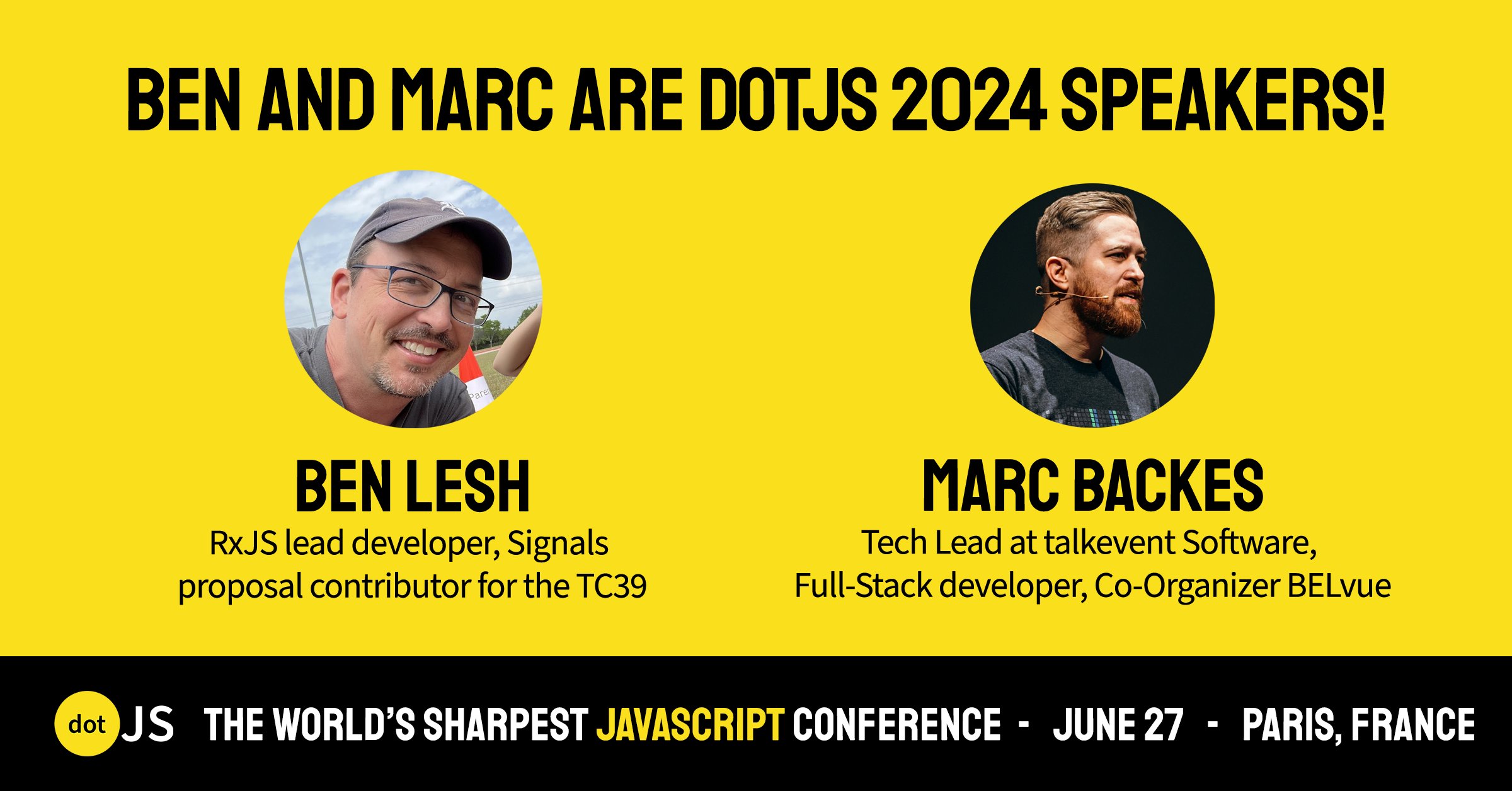 BEN AND MARC ARE DOTJS 2024 SPEAKERS!

BEN LESH
RxJS lead developer, Signals proposal contributor for the TC39

MARC BACKES
Tech Lead at talkevent Software, Full-Stack developer, Co-Organizer BELvue

dot JS THE WORLD'S SHARPEST JAVASCRIPT CONFERENCE - JUNE 27 - PARIS, FRANCE